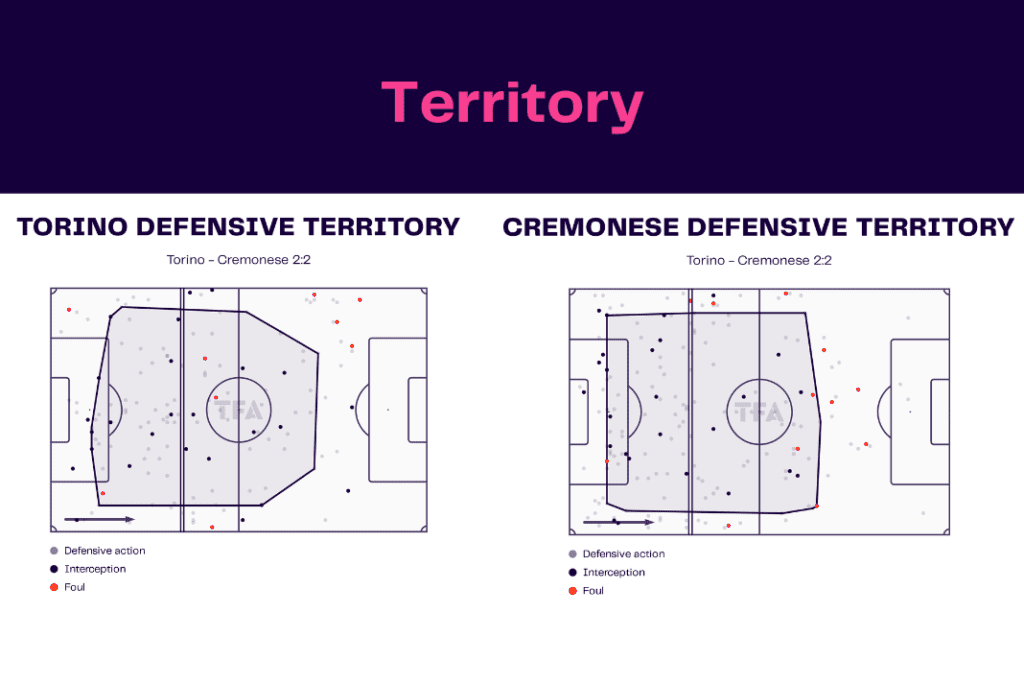 Territory

TORINO DEFENSIVE TERRITORY

Torino – Cremonese 2:2

TFA

Defensive action
Interception
Foul

CREMONESE DEFENSIVE TERRITORY

Torino – Cremonese 2:2

TFA

Defensive action
Interception
Foul